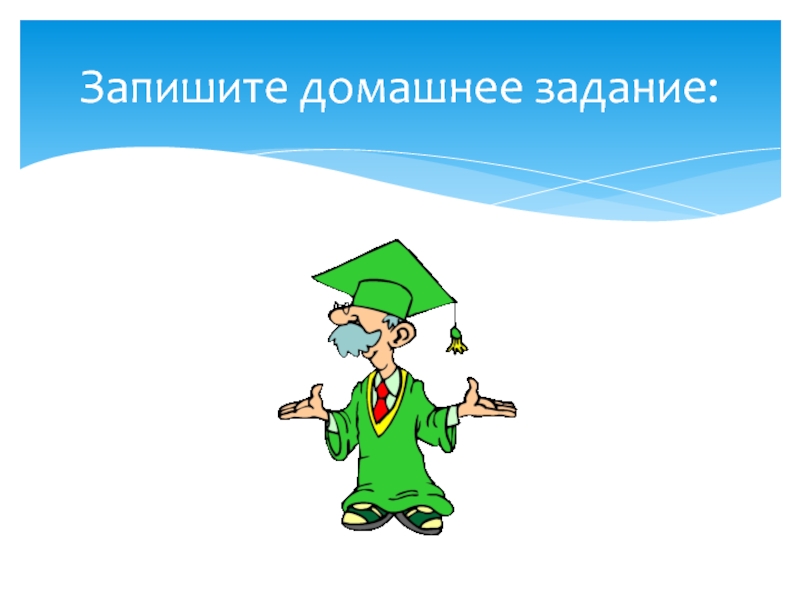 Запишите домашнее задание: